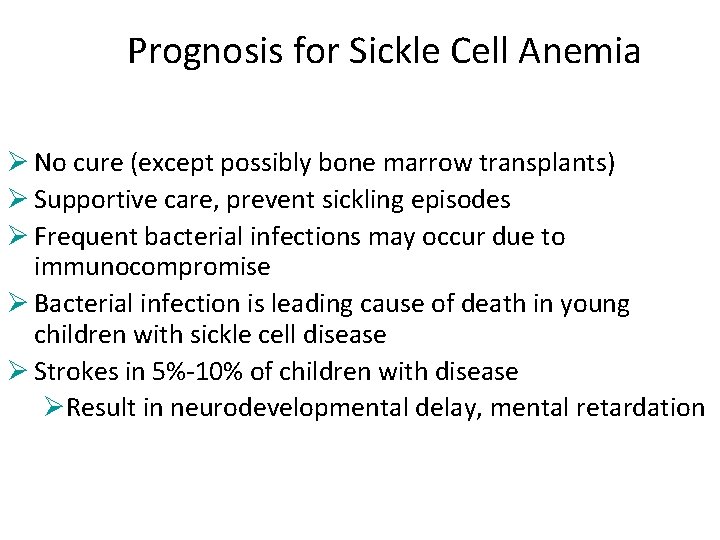 Prognosis for Sickle Cell Anemia

➢ No cure (except possibly bone marrow transplants)
➢ Supportive care, prevent sickling episodes
➢ Frequent bacterial infections may occur due to immunocompromise
➢ Bacterial infection is leading cause of death in young children with sickle cell disease
➢ Strokes in 5%-10% of children with disease
➢ Result in neurodevelopmental delay, mental retardation